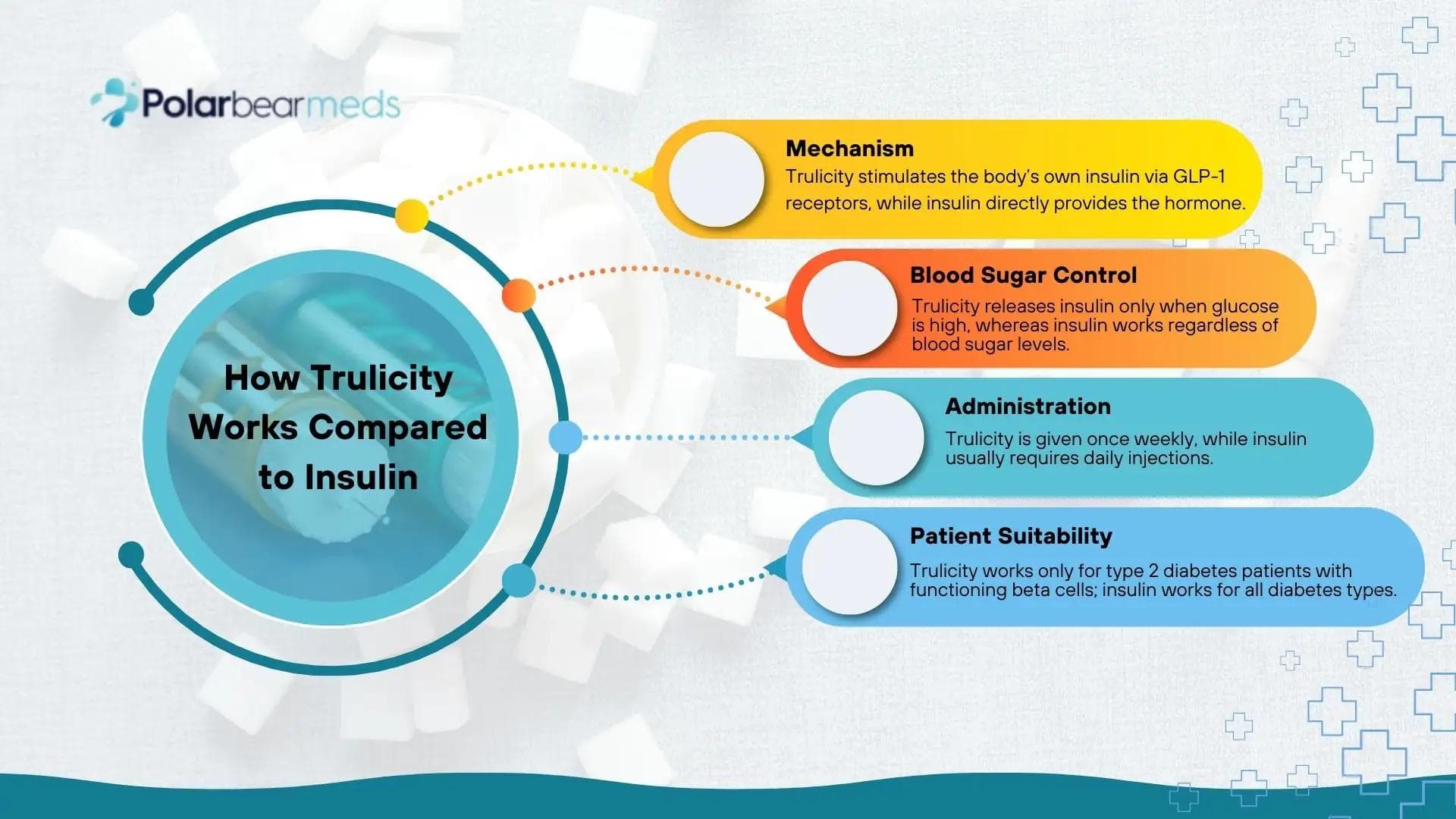 Polarbearmeds

How Trulicity Works Compared to Insulin

Mechanism
Trulicity stimulates the body's own insulin via GLP-1 receptors, while insulin directly provides the hormone.

Blood Sugar Control
Trulicity releases insulin only when glucose is high, whereas insulin works regardless of blood sugar levels.

Administration
Trulicity is given once weekly, while insulin usually requires daily injections.

Patient Suitability
Trulicity works only for type 2 diabetes patients with functioning beta cells; insulin works for all diabetes types.